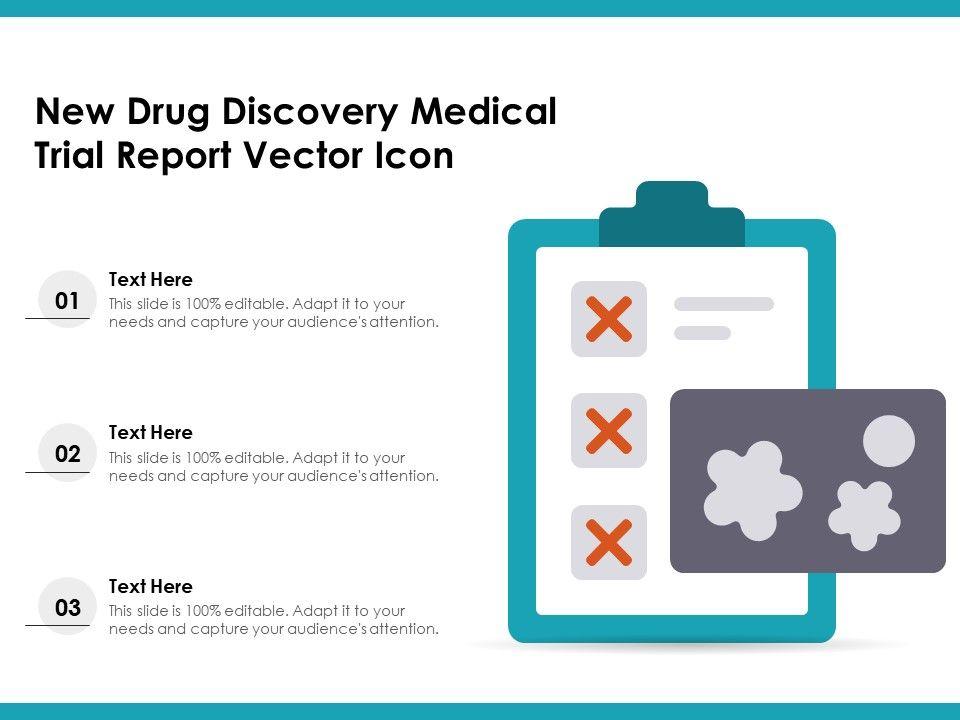 New Drug Discovery Medical Trial Report Vector Icon

01

Text Here

This slide is 100% editable. Adapt it to your needs and capture your audience's attention.

02

Text Here

This slide is 100% editable. Adapt it to your needs and capture your audience's attention.

03

Text Here

This slide is 100% editable. Adapt it to your needs and capture your audience's attention.